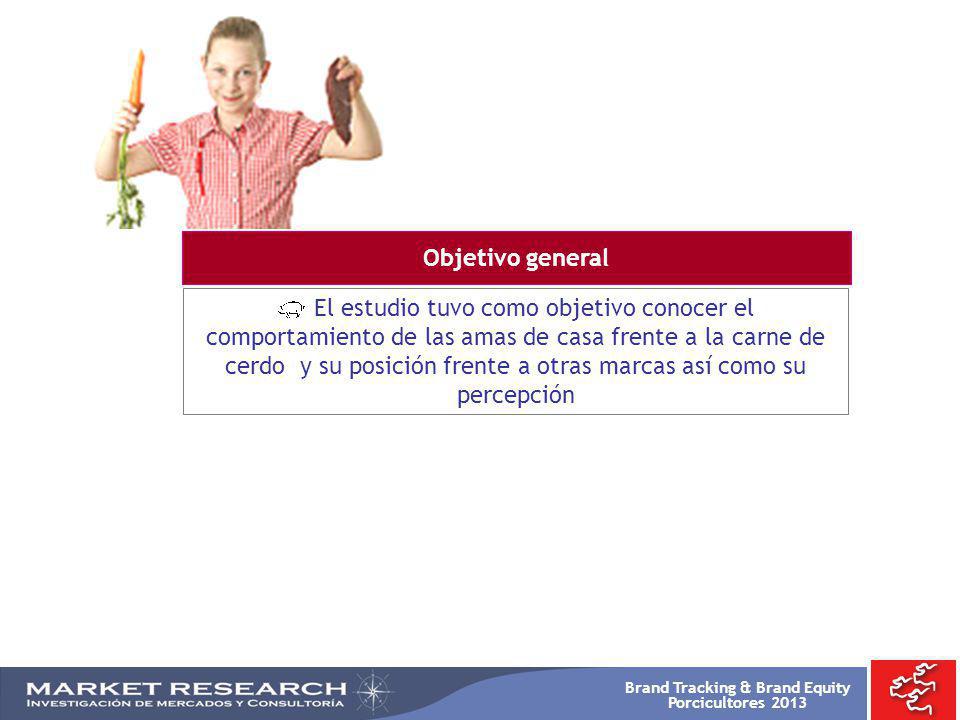 Objetivo general

El estudio tuvo como objetivo conocer el comportamiento de las amas de casa frente a la carne de cerdo y su posición frente a otras marcas así como su percepción

MARKET RESEARCH
INVESTIGACIÓN DE MERCADOS Y CONSULTORÍA

Brand Tracking & Brand Equity
Porcicultores 2013